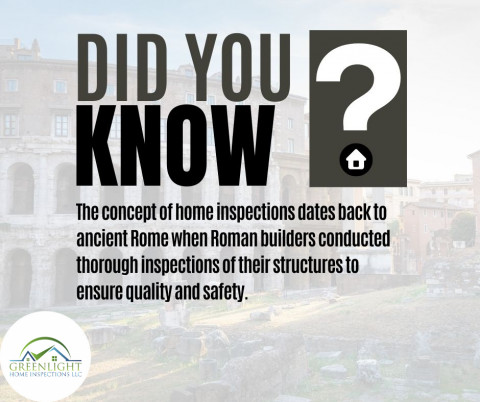 DID YOU KNOW ?

The concept of home inspections dates back to ancient Rome when Roman builders conducted thorough inspections of their structures to ensure quality and safety.

GREENLIGHT
HOME INSPECTIONS LLC